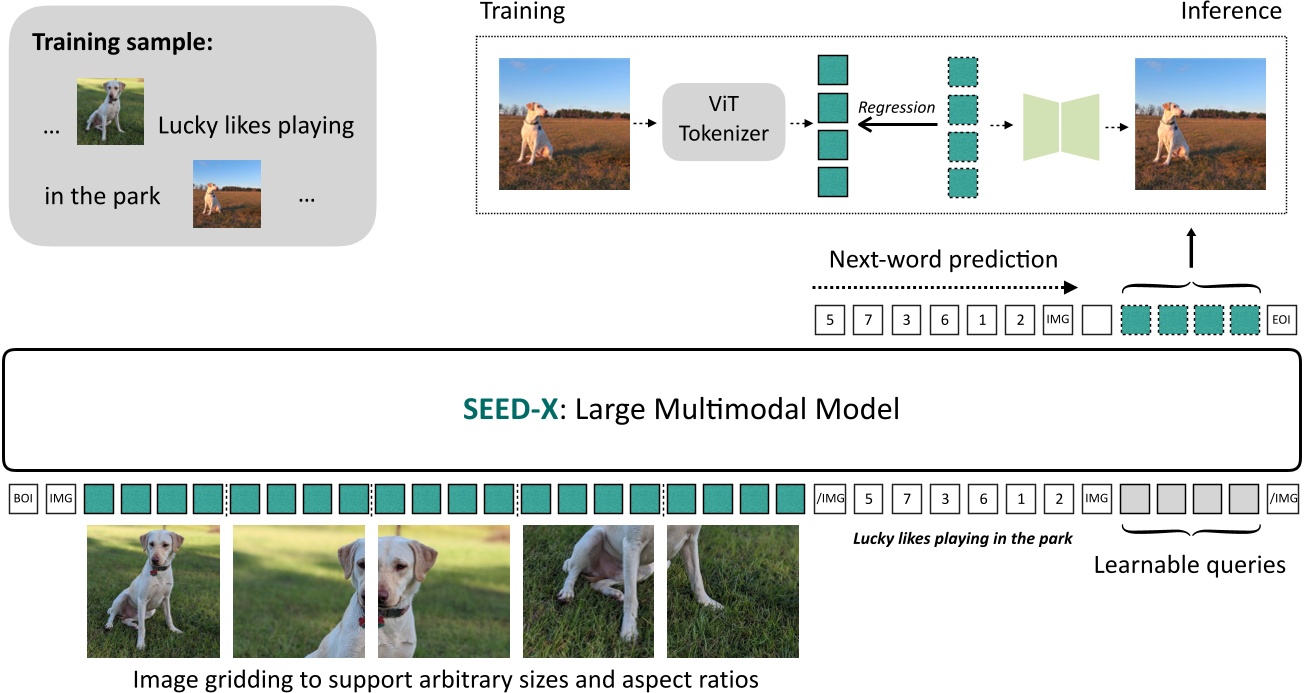 Training sample:

... Lucky likes playing

in the park ...

Training

Inference

ViT Tokenizer

Regression

Next-word prediction

5 7 3 6 1 2 IMG EOI

SEED-X: Large Multimodal Model

BOI IMG /IMG 5 7 3 6 1 2 IMG /IMG

Lucky likes playing in the park

Learnable queries

Image gridding to support arbitrary sizes and aspect ratios